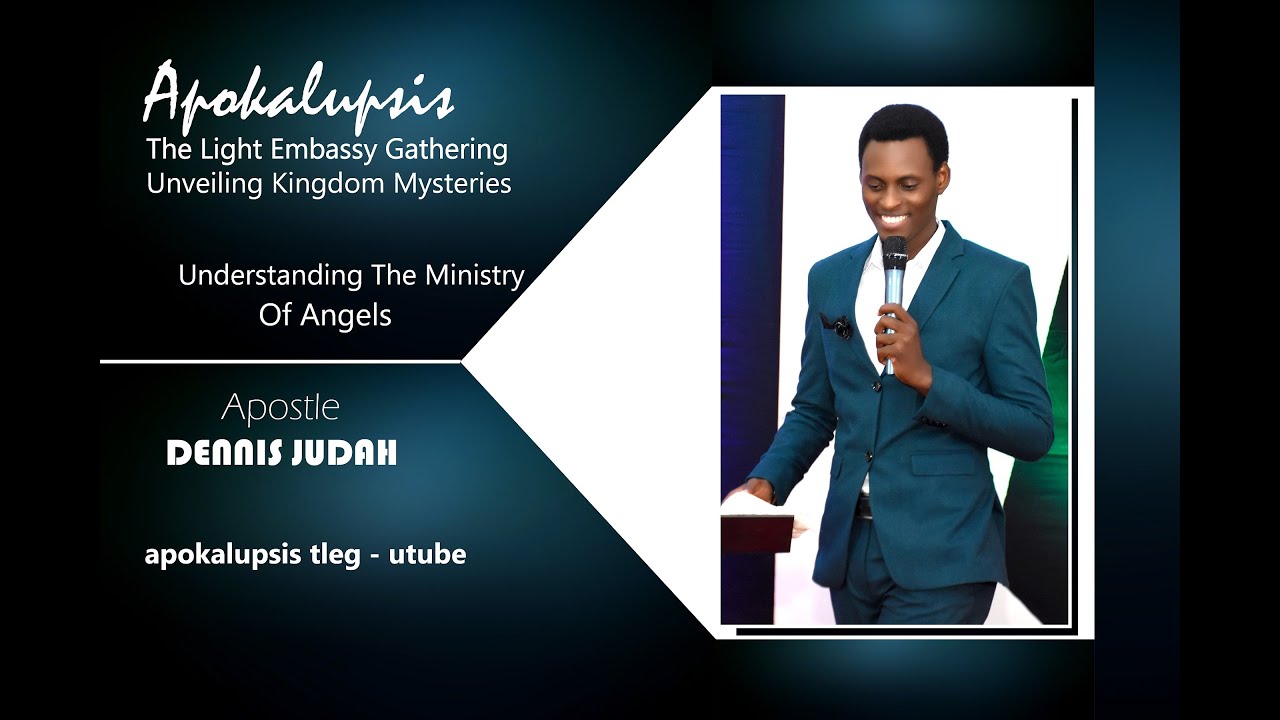 Apokalupsis
The Light Embassy Gathering
Unveiling Kingdom Mysteries

Understanding The Ministry Of Angels

Apostle
DENNIS JUDAH

apokalupsis tleg - utube